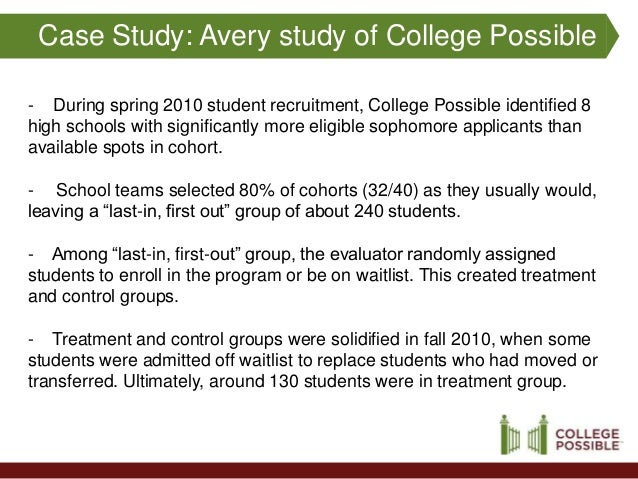 Case Study: Avery study of College Possible

- During spring 2010 student recruitment, College Possible identified 8 high schools with significantly more eligible sophomore applicants than available spots in cohort.

- School teams selected 80% of cohorts (32/40) as they usually would, leaving a “last-in, first out” group of about 240 students.

- Among “last-in, first-out” group, the evaluator randomly assigned students to enroll in the program or be on waitlist. This created treatment and control groups.

- Treatment and control groups were solidified in fall 2010, when some students were admitted off waitlist to replace students who had moved or transferred. Ultimately, around 130 students were in treatment group.

COLLEGE POSSIBLE